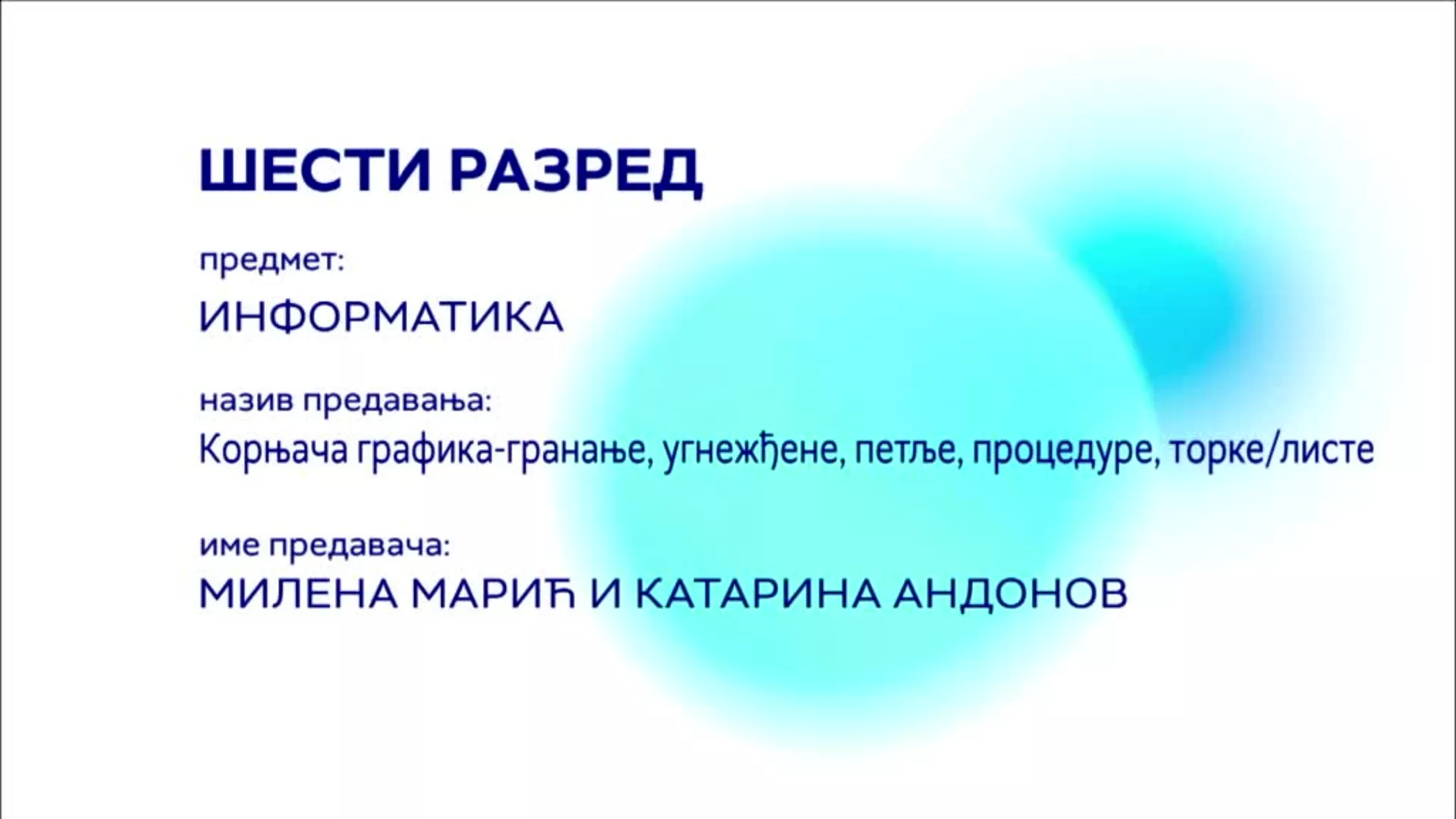 ШЕСТИ РАЗРЕД

предмет:

ИНФОРМАТИКА

назив предавања:

Корњача графика-гранање, угнежђене, петље, процедуре, торке/листе

име предавача:

МИЛЕНА МАРИЋ И КАТАРИНА АНДОНОВ